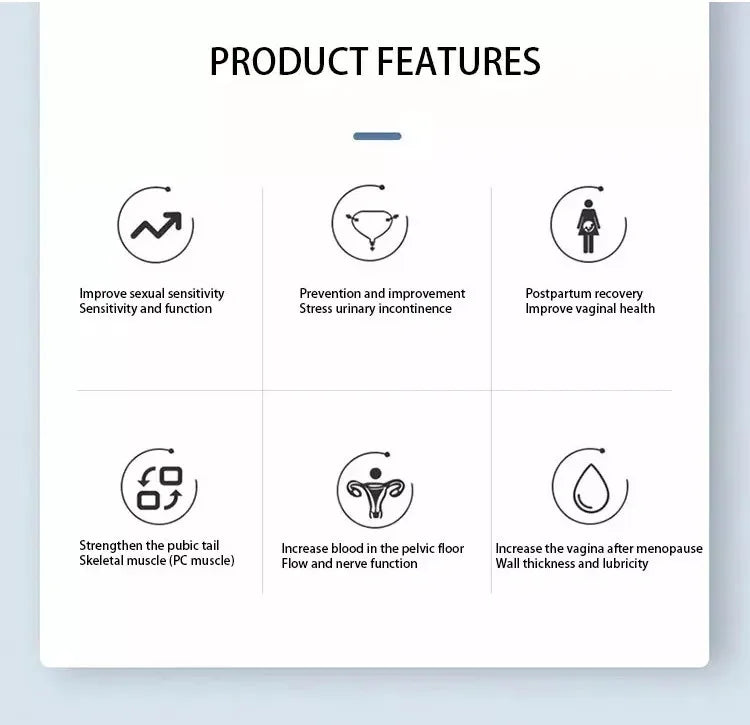 PRODUCT FEATURES

Improve sexual sensitivity
Sensitivity and function

Prevention and improvement
Stress urinary incontinence

Postpartum recovery
Improve vaginal health

Strengthen the pubic tail
Skeletal muscle (PC muscle)

Increase blood in the pelvic floor
Flow and nerve function

Increase the vagina after menopause
Wall thickness and lubricity